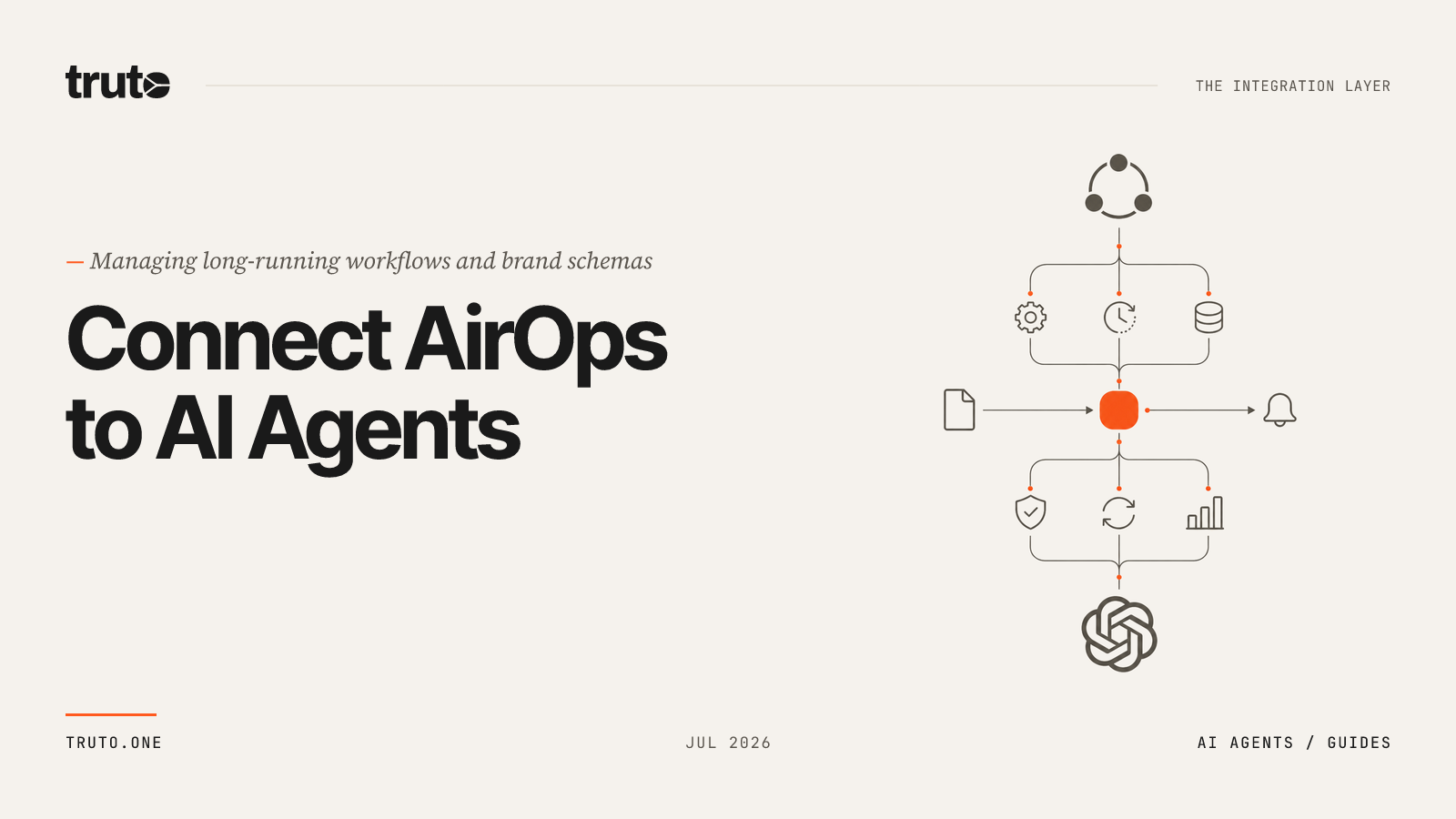 truto

THE INTEGRATION LAYER

— Managing long-running workflows and brand schemas

Connect AirOps to AI Agents

TRUTO.ONE

JUL 2026

AI AGENTS / GUIDES